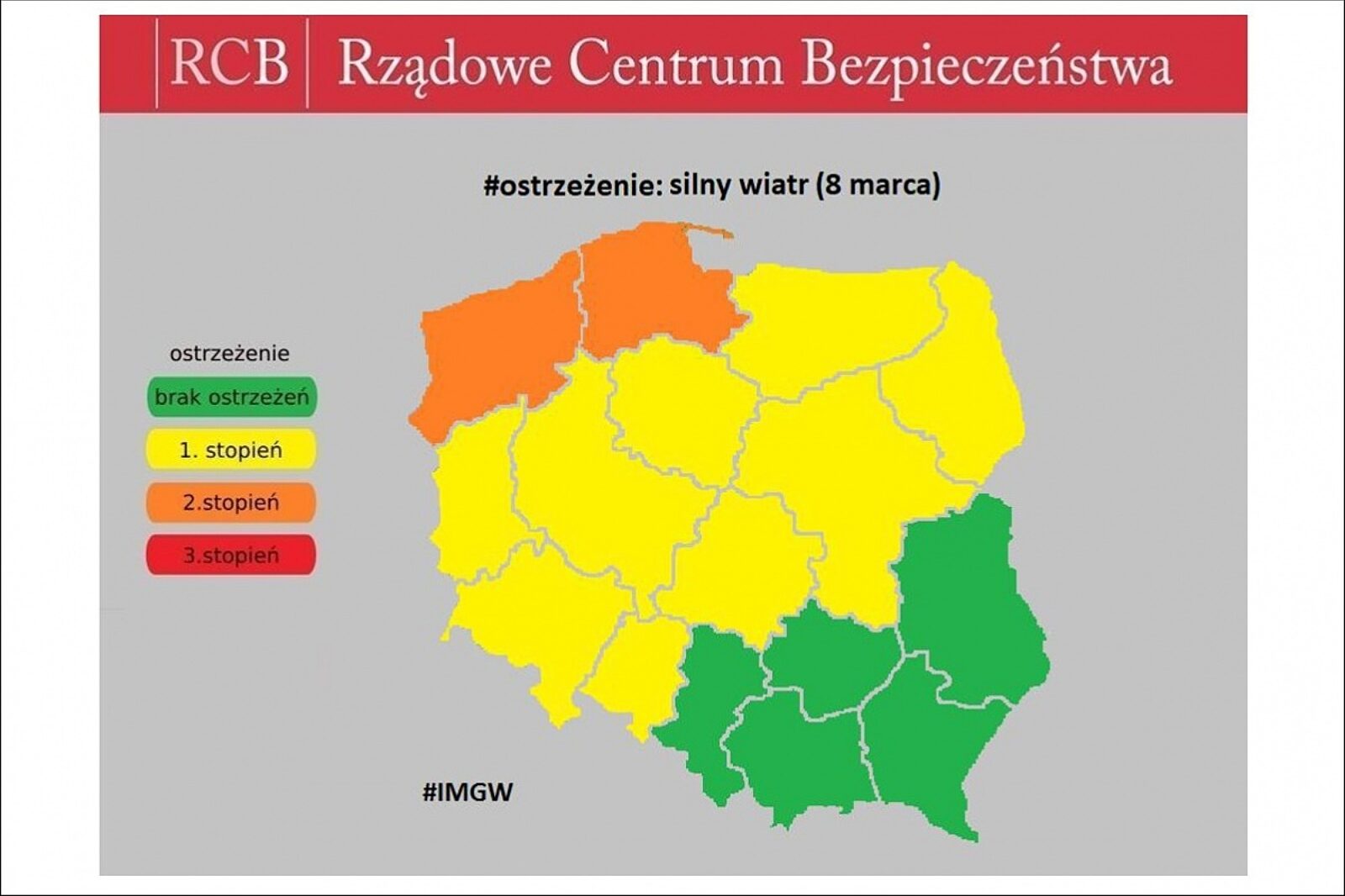 RCB Rządowe Centrum Bezpieczeństwa

#ostrzeżenie: silny wiatr (8 marca)

ostrzeżenie

brak ostrzeżeń

1. stopień

2.stopień

3.stopień

#IMGW